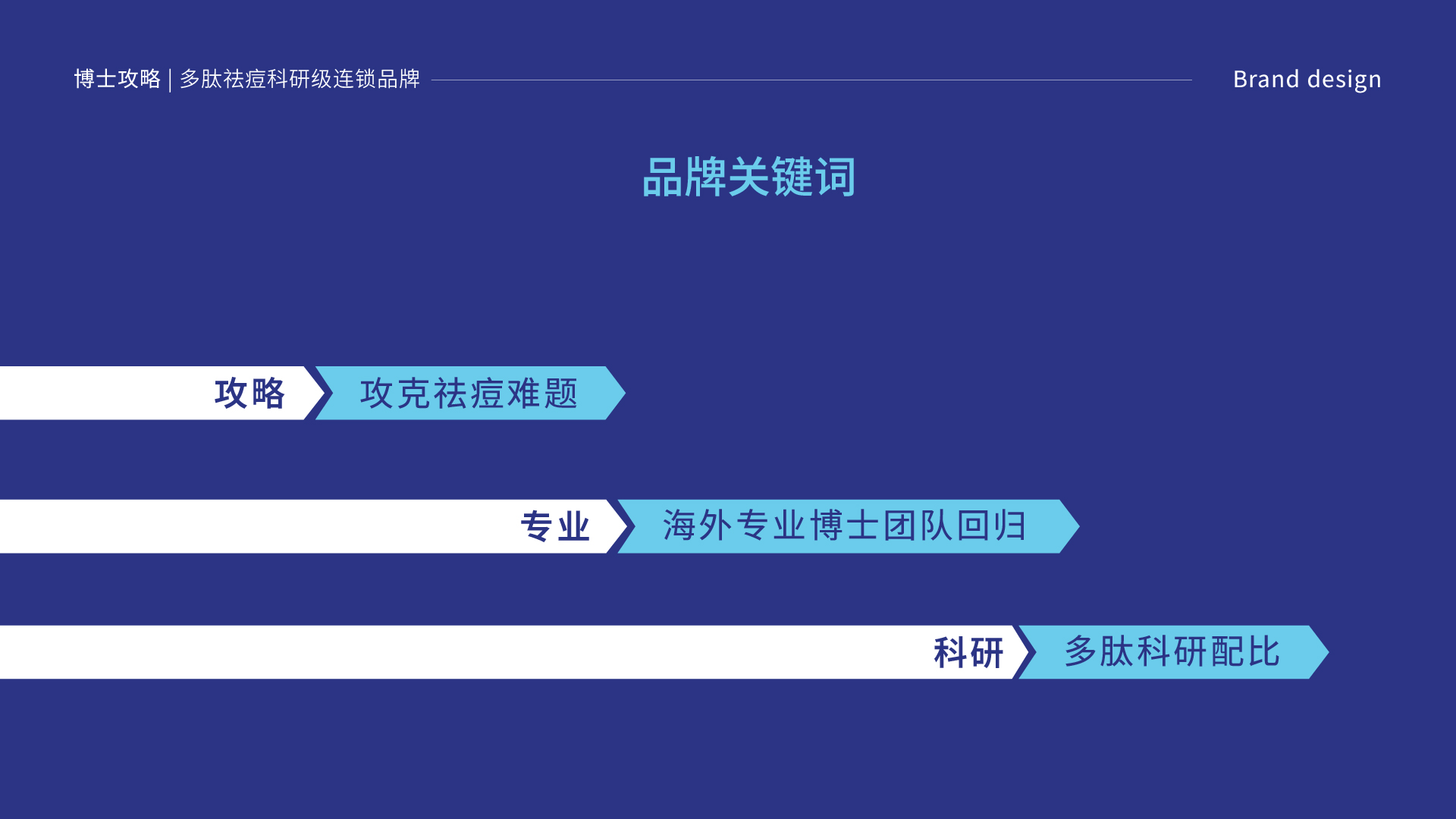 博士攻略 | 多肽祛痘科研级连锁品牌

Brand design

品牌关键词

攻略 攻克祛痘难题

专业 海外专业博士团队回归

科研 多肽科研配比